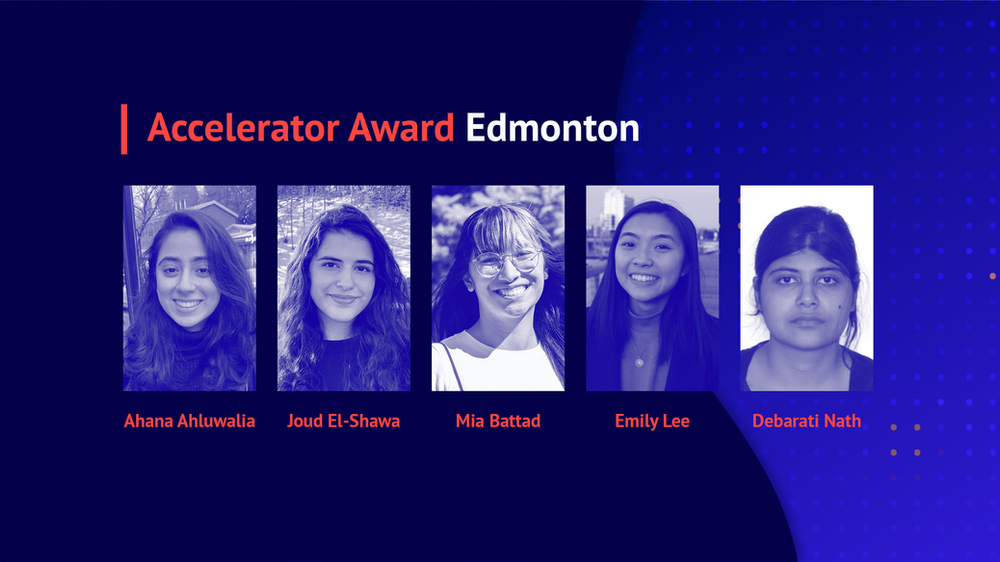 Accelerator Award Edmonton

Ahana Ahluwalia

Joud El-Shawa

Mia Battad

Emily Lee

Debarati Nath